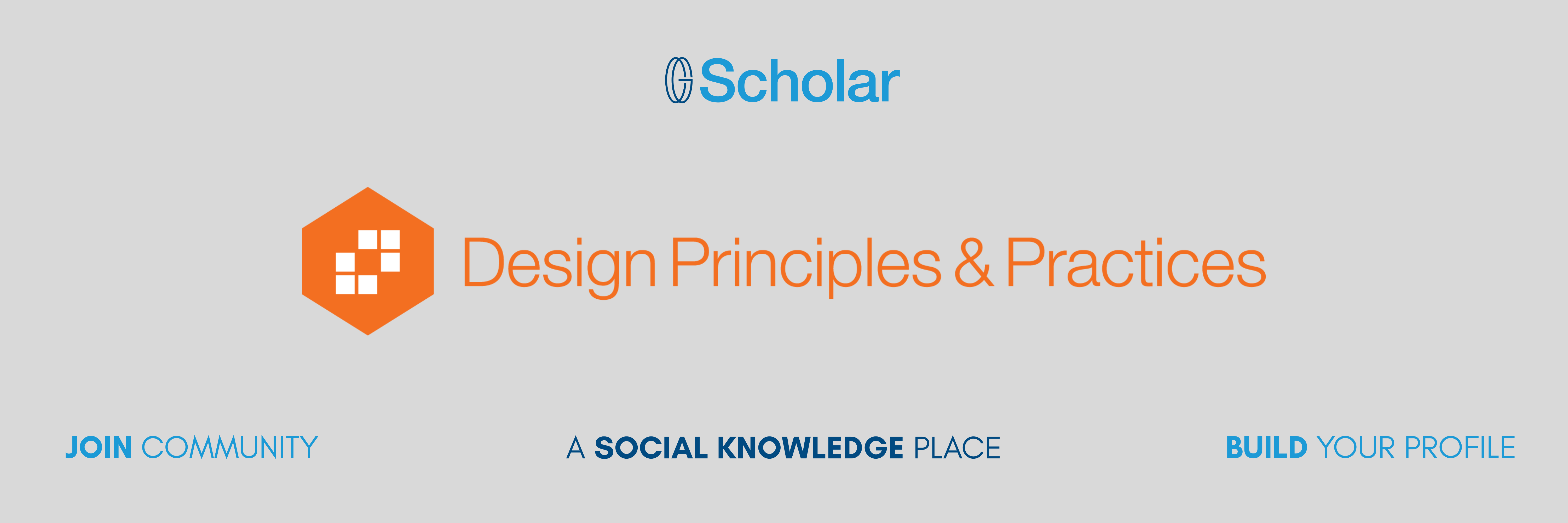 Scholar

Design Principles & Practices

JOIN COMMUNITY

A SOCIAL KNOWLEDGE PLACE

BUILD YOUR PROFILE